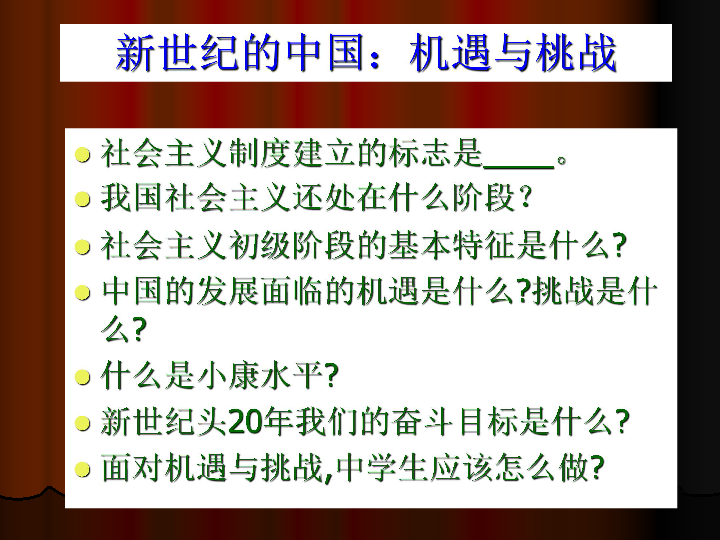 新世纪的中国：机遇与挑战

社会主义制度建立的标志是_____。

我国社会主义还处在什么阶段?

社会主义初级阶段的基本特征是什么?

中国的发展面临的机遇是什么?挑战是什么?

什么是小康水平?

新世纪头20年我们的奋斗目标是什么?

面对机遇与挑战,中学生应该怎么做?